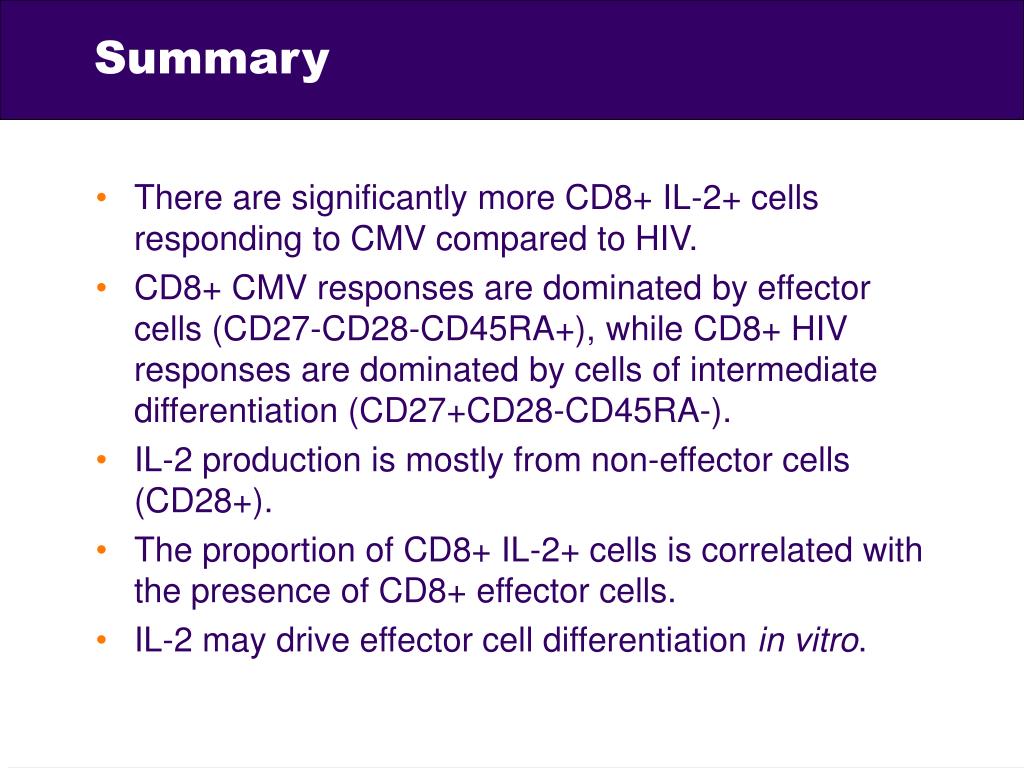 Summary

• There are significantly more CD8+ IL-2+ cells responding to CMV compared to HIV.
• CD8+ CMV responses are dominated by effector cells (CD27-CD28-CD45RA+), while CD8+ HIV responses are dominated by cells of intermediate differentiation (CD27+CD28-CD45RA-).
• IL-2 production is mostly from non-effector cells (CD28+).
• The proportion of CD8+ IL-2+ cells is correlated with the presence of CD8+ effector cells.
• IL-2 may drive effector cell differentiation in vitro.